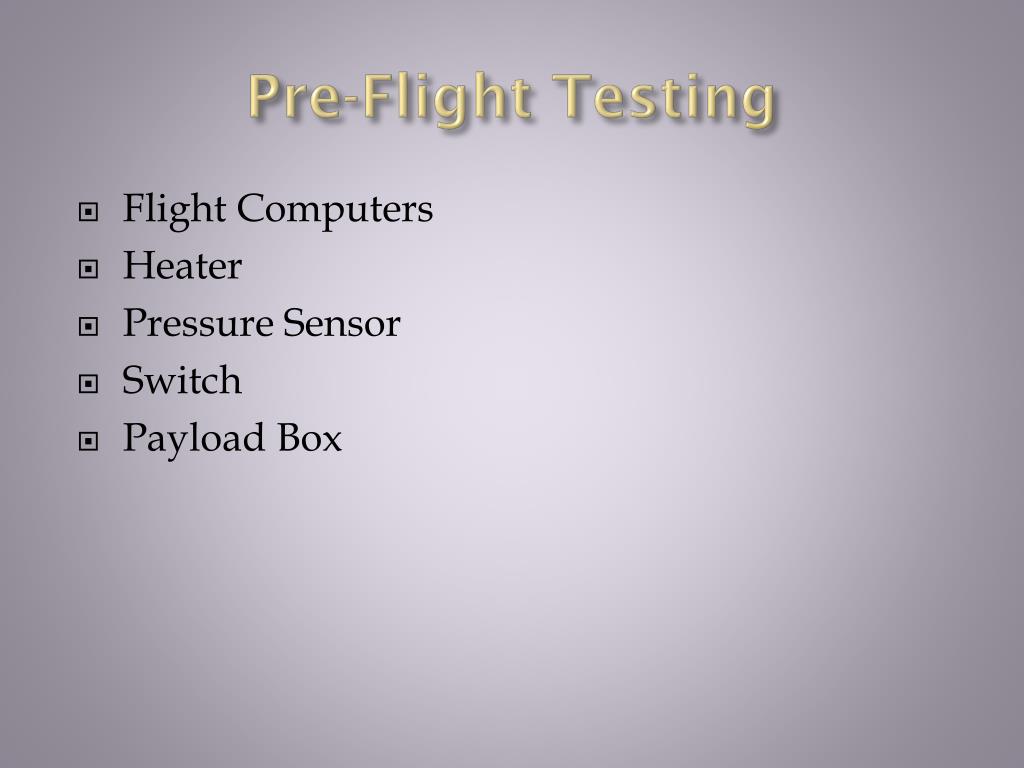 Pre-Flight Testing

- Flight Computers
- Heater
- Pressure Sensor
- Switch
- Payload Box